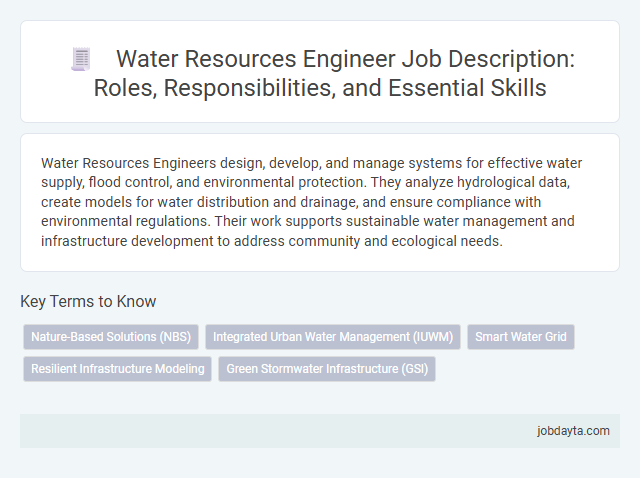 Water Resources Engineer Job Description: Roles, Responsibilities, and Essential Skills

Water Resources Engineers design, develop, and manage systems for effective water supply, flood control, and environmental protection. They analyze hydrological data, create models for water distribution and drainage, and ensure compliance with environmental regulations. Their work supports sustainable water management and infrastructure development to address community and ecological needs.

Key Terms to Know

Nature-Based Solutions (NBS)
Integrated Urban Water Management (IUWM)
Smart Water Grid
Resilient Infrastructure Modeling
Green Stormwater Infrastructure (GSI)

jobdayta.com